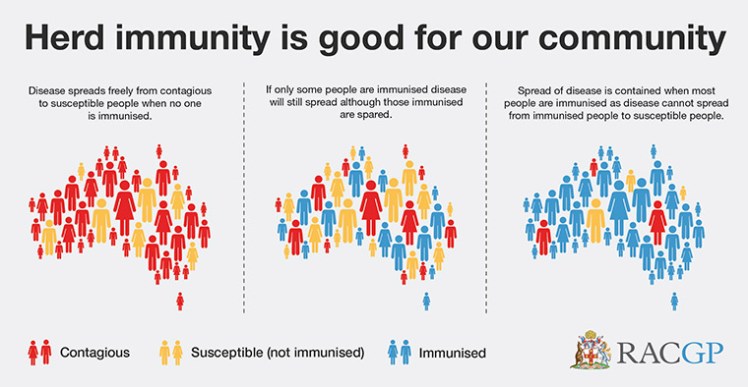 Herd immunity is good for our community

Disease spreads freely from contagious to susceptible people when no one is immunised.

If only some people are immunised disease will still spread although those immunised are spared.

Spread of disease is contained when most people are immunised as disease cannot spread from immunised people to susceptible people.

Contagious

Susceptible (not immunised)

Immunised

RACGP